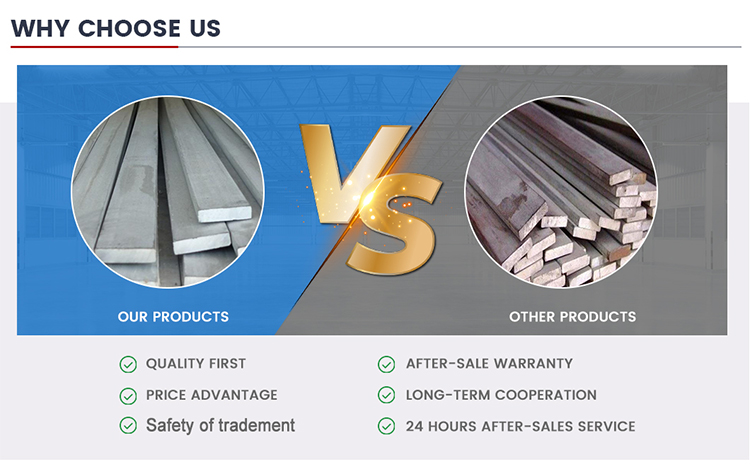 WHY CHOOSE US

VS

OUR PRODUCTS

OTHER PRODUCTS

QUALITY FIRST

PRICE ADVANTAGE

Safety of tradement

AFTER-SALE WARRANTY

LONG-TERM COOPERATION

24 HOURS AFTER-SALES SERVICE